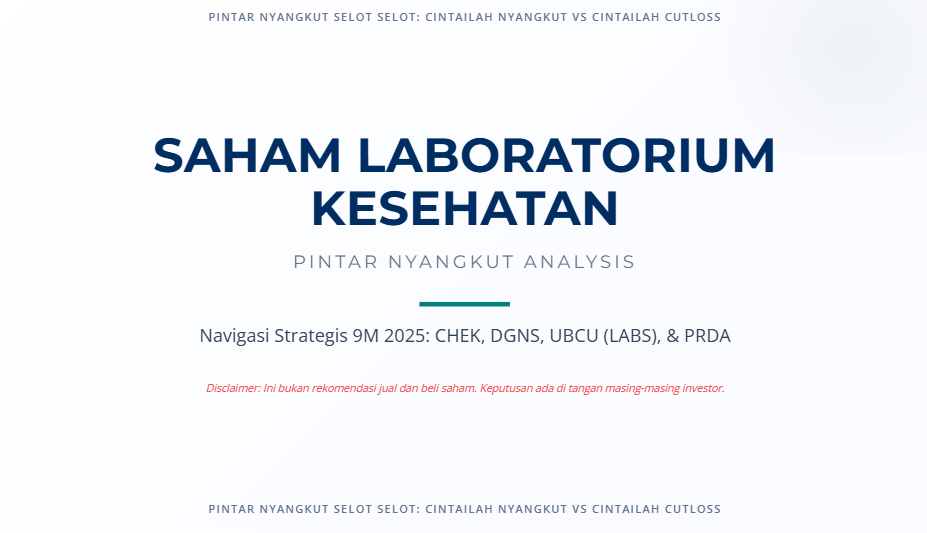 PINTAR NYANGKUT SELOT SELOT: CINTAILAH NYANGKUT VS CINTAILAH CUTLOSS

SAHAM LABORATORIUM KESEHATAN

PINTAR NYANGKUT ANALYSIS

Navigasi Strategis 9M 2025: CHEK, DGNS, UBCU (LABS), & PRDA

Disclaimer: Ini bukan rekomendasi jual dan beli saham. Keputusan ada di tangan masing-masing investor.

PINTAR NYANGKUT SELOT SELOT: CINTAILAH NYANGKUT VS CINTAILAH CUTLOSS